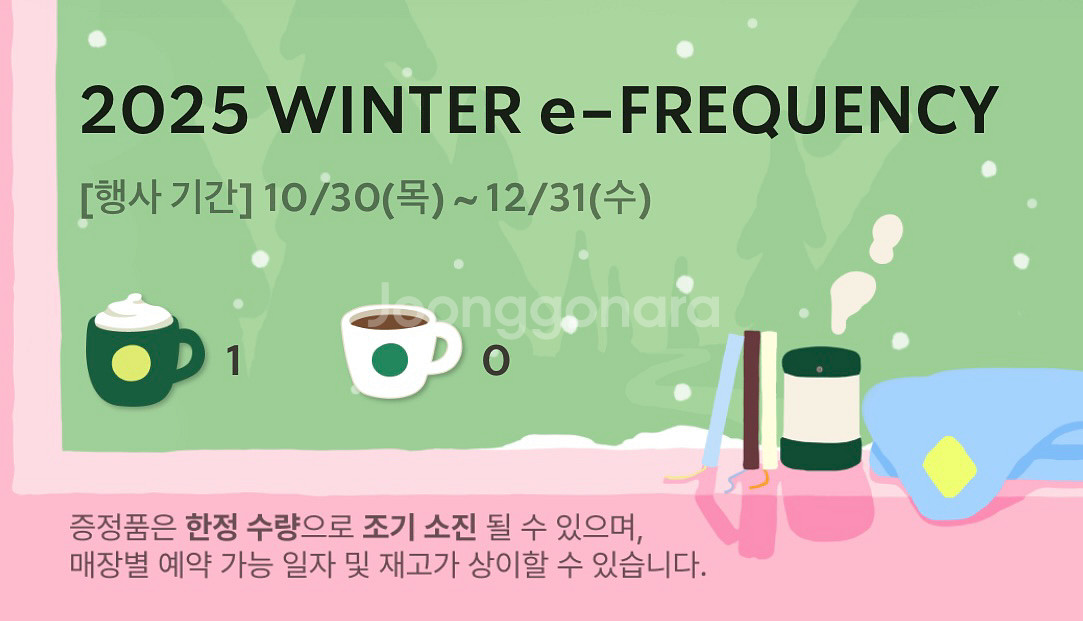 2025 WINTER e-FREQUENCY

[행사 기간] 10/30(목) ~ 12/31(수)

Joonggonara

1

0

증정품은 한정 수량으로 조기 소진 될 수 있으며, 매장별 예약 가능 일자 및 재고가 상이할 수 있습니다.